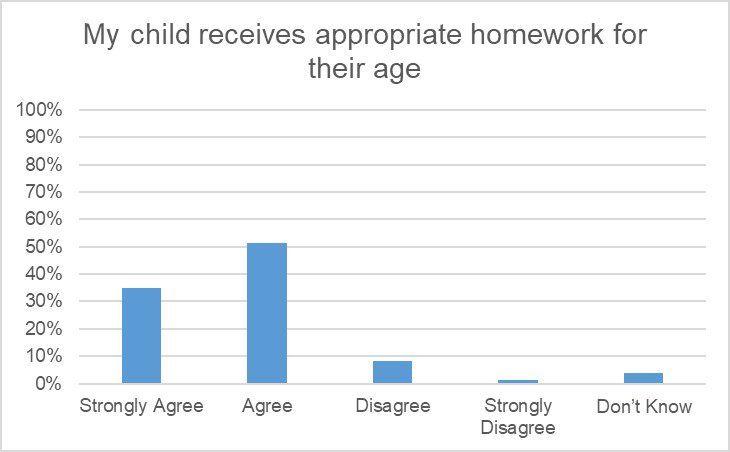 My child receives appropriate homework for their age

100%
90%
80%
70%
60%
50%
40%
30%
20%
10%
0%

Strongly Agree
Agree
Disagree
Strongly Disagree
Don't Know